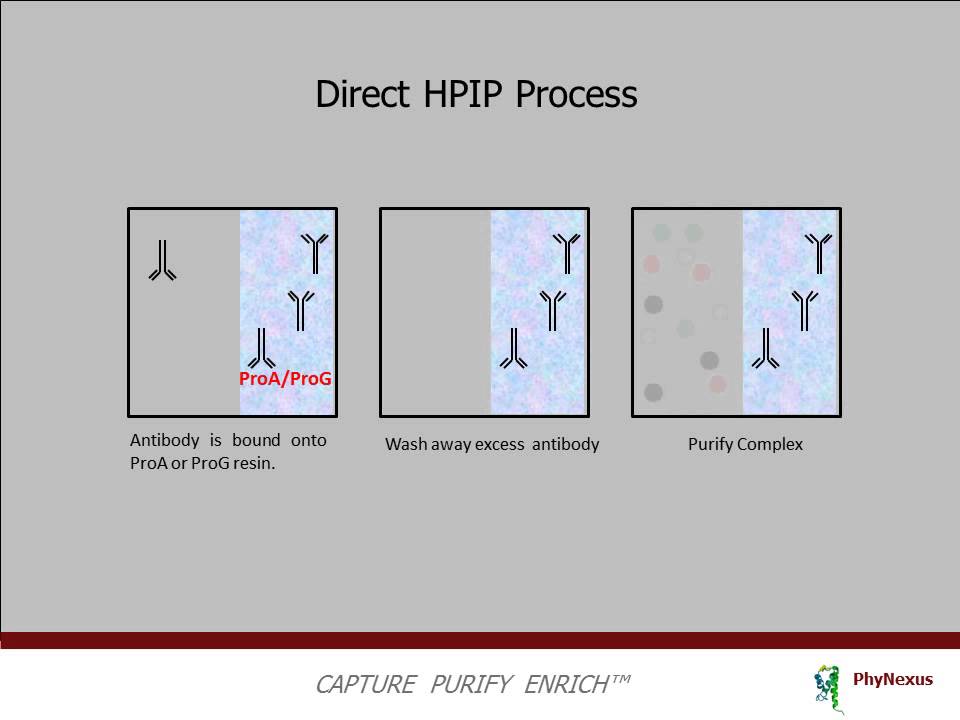 Direct HPIP Process

ProA/ProG

Antibody is bound onto ProA or ProG resin.

Wash away excess antibody

Purify Complex

CAPTURE PURIFY ENRICH™

PhyNexus